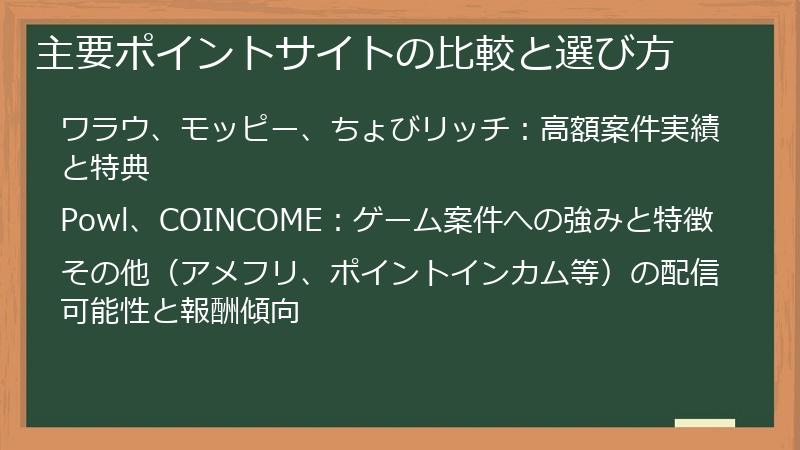 主要ポイントサイトの比較と選び方

ワラウ、モッピー、ちょびリッチ：高額案件実績と特典

Powl、COINCOME：ゲーム案件への強みと特徴

その他（アメフリ、ポイントインカム等）の配信可能性と報酬傾向